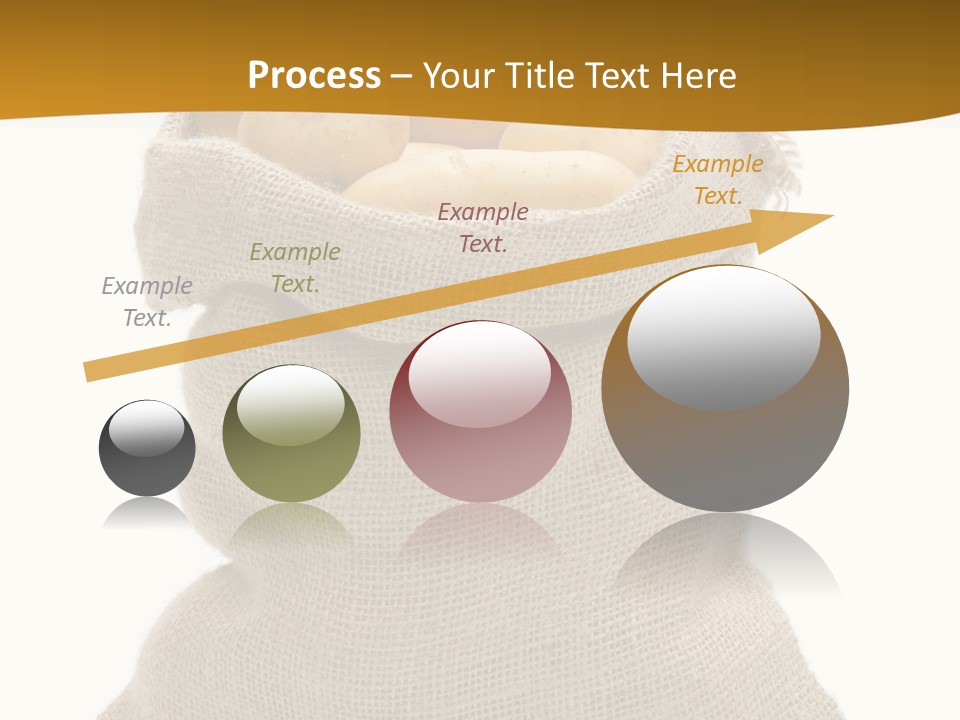 Process – Your Title Text Here

Example Text.

Example Text.

Example Text.

Example Text.